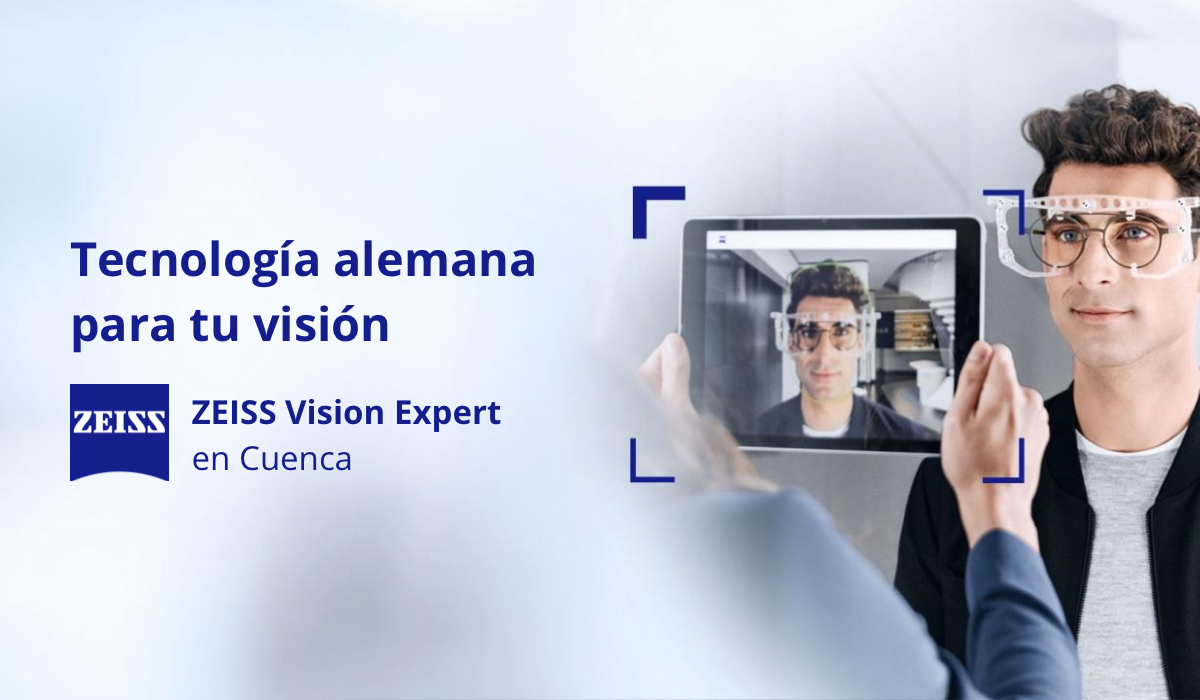 Tecnología alemana para tu visión

ZEISS

ZEISS Vision Expert
en Cuenca